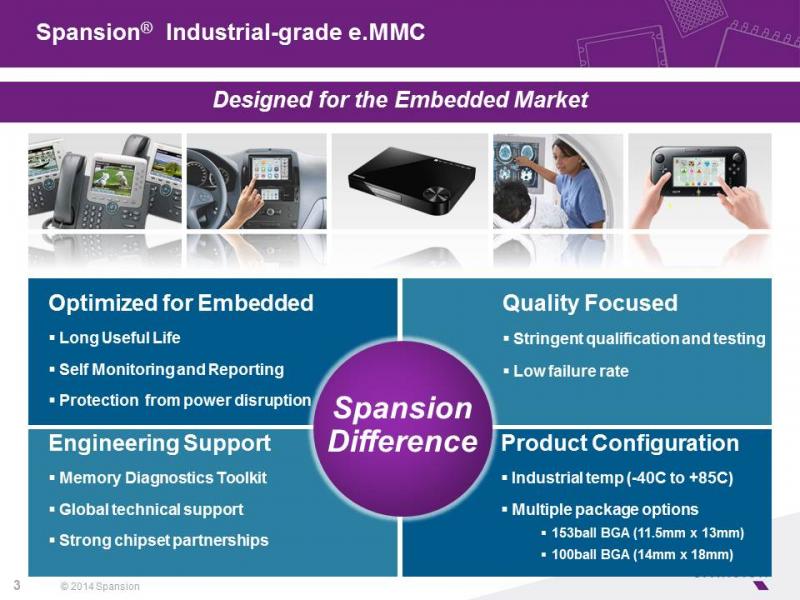 Spansion® Industrial-grade e.MMC

Designed for the Embedded Market

Optimized for Embedded
▪ Long Useful Life
▪ Self Monitoring and Reporting
▪ Protection from power disruption

Quality Focused
▪ Stringent qualification and testing
▪ Low failure rate

Spansion Difference

Engineering Support
▪ Memory Diagnostics Toolkit
▪ Global technical support
▪ Strong chipset partnerships

Product Configuration
▪ Industrial temp (-40C to +85C)
▪ Multiple package options
▪ 153ball BGA (11.5mm x 13mm)
▪ 100ball BGA (14mm x 18mm)

3 © 2014 Spansion